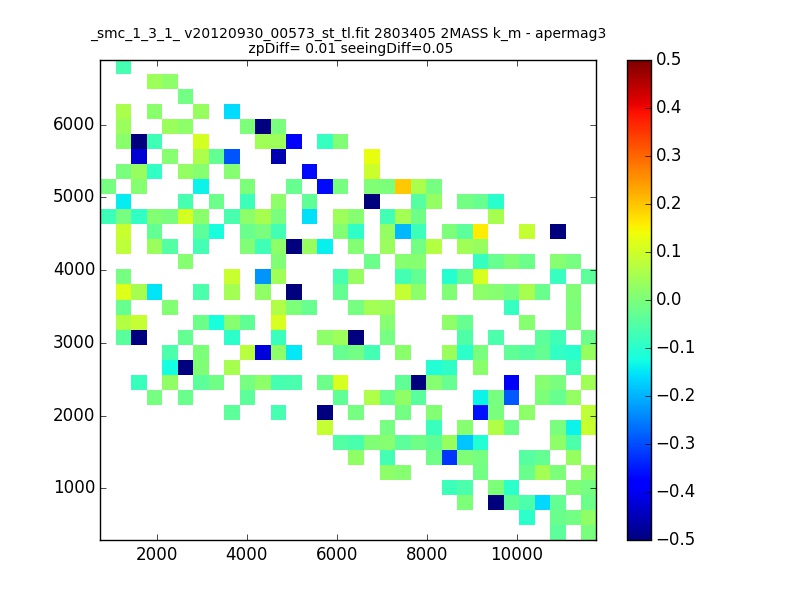 _smc_1_3_1_ v20120930_00573_st_tl.fit 2803405 2MASS k_m - apermag3
zpDiff= 0.01 seeingDiff=0.05

6000
5000
4000
3000
2000
1000

2000
4000
6000
8000
10000

0.5
0.4
0.3
0.2
0.1
0.0
−0.1
−0.2
−0.3
−0.4
−0.5